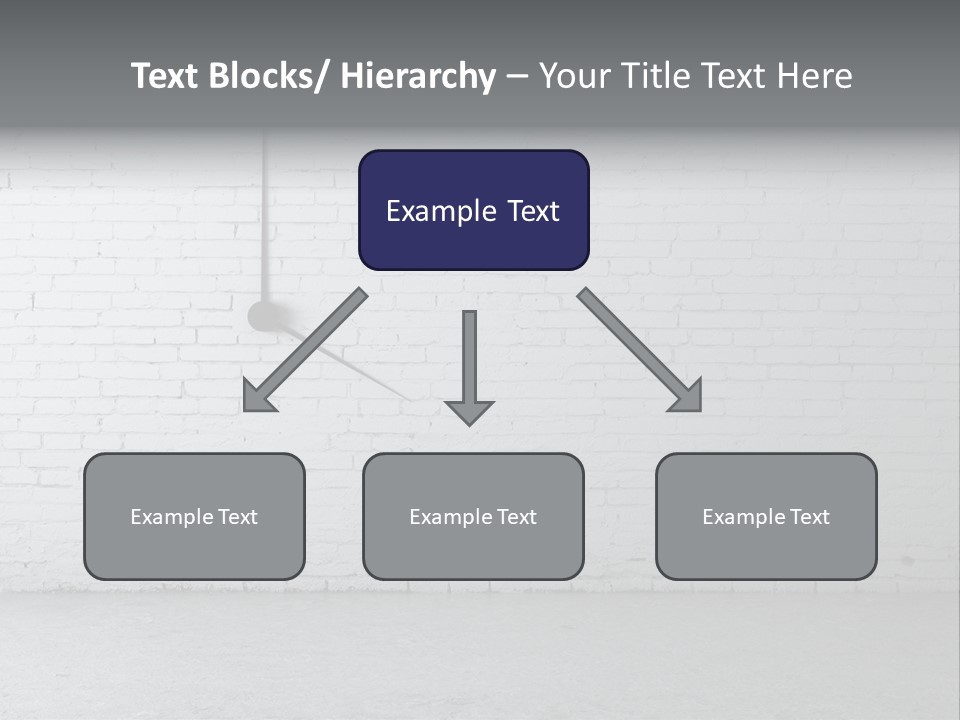 Text Blocks/ Hierarchy – Your Title Text Here

Example Text

Example Text

Example Text

Example Text